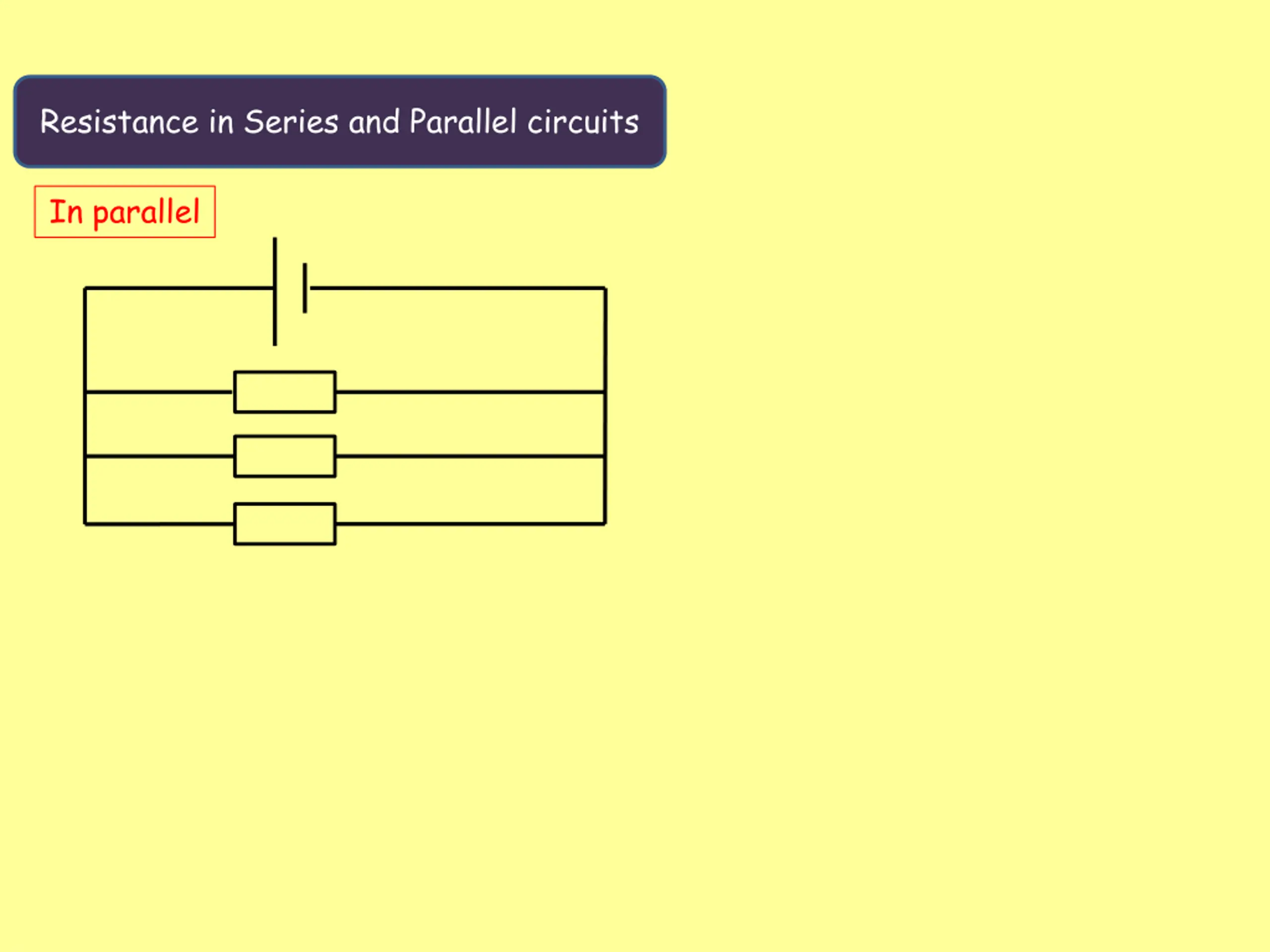 Resistance in Series and Parallel circuits

In parallel